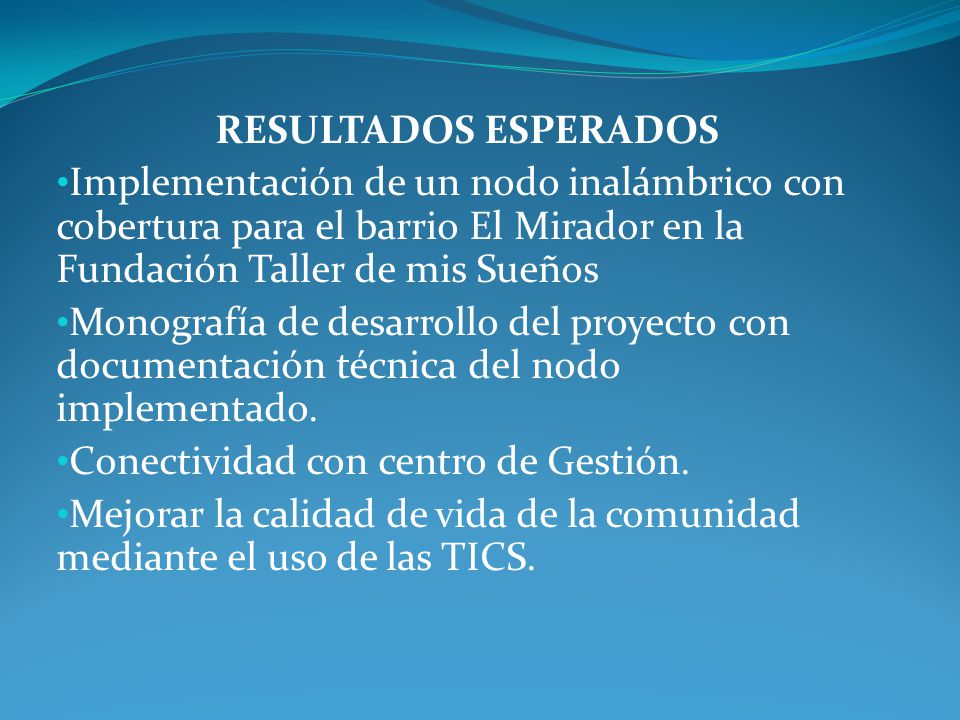 RESULTADOS ESPERADOS

•Implementación de un nodo inalámbrico con cobertura para el barrio El Mirador en la Fundación Taller de mis Sueños

•Monografía de desarrollo del proyecto con documentación técnica del nodo implementado.

•Conectividad con centro de Gestión.

•Mejorar la calidad de vida de la comunidad mediante el uso de las TICS.